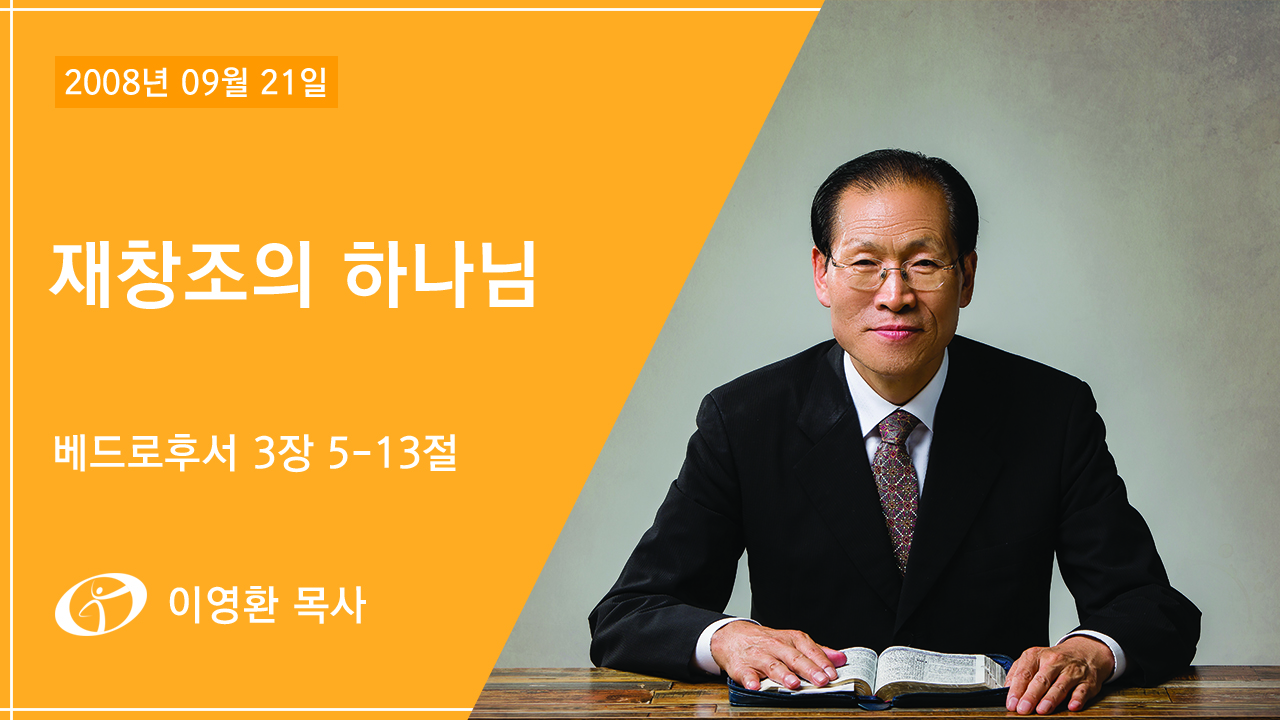 2008년 09월 21일

재창조의 하나님

베드로후서 3장 5-13절

이영환 목사